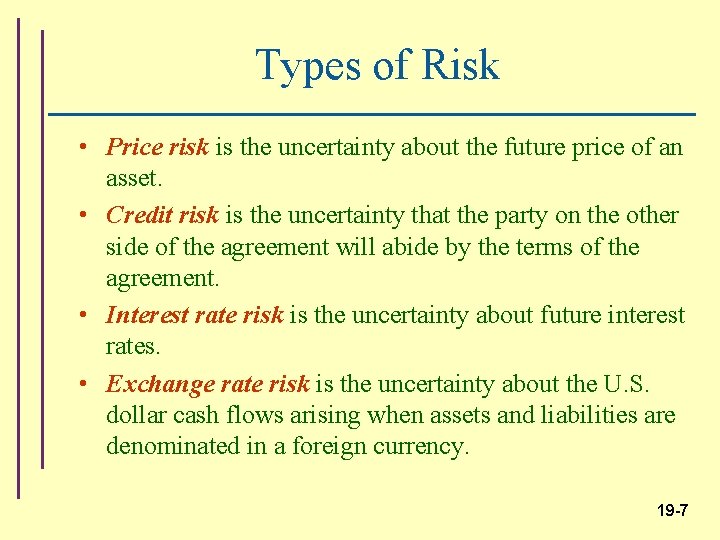 Types of Risk

• Price risk is the uncertainty about the future price of an asset.

• Credit risk is the uncertainty that the party on the other side of the agreement will abide by the terms of the agreement.

• Interest rate risk is the uncertainty about future interest rates.

• Exchange rate risk is the uncertainty about the U.S. dollar cash flows arising when assets and liabilities are denominated in a foreign currency.

19-7